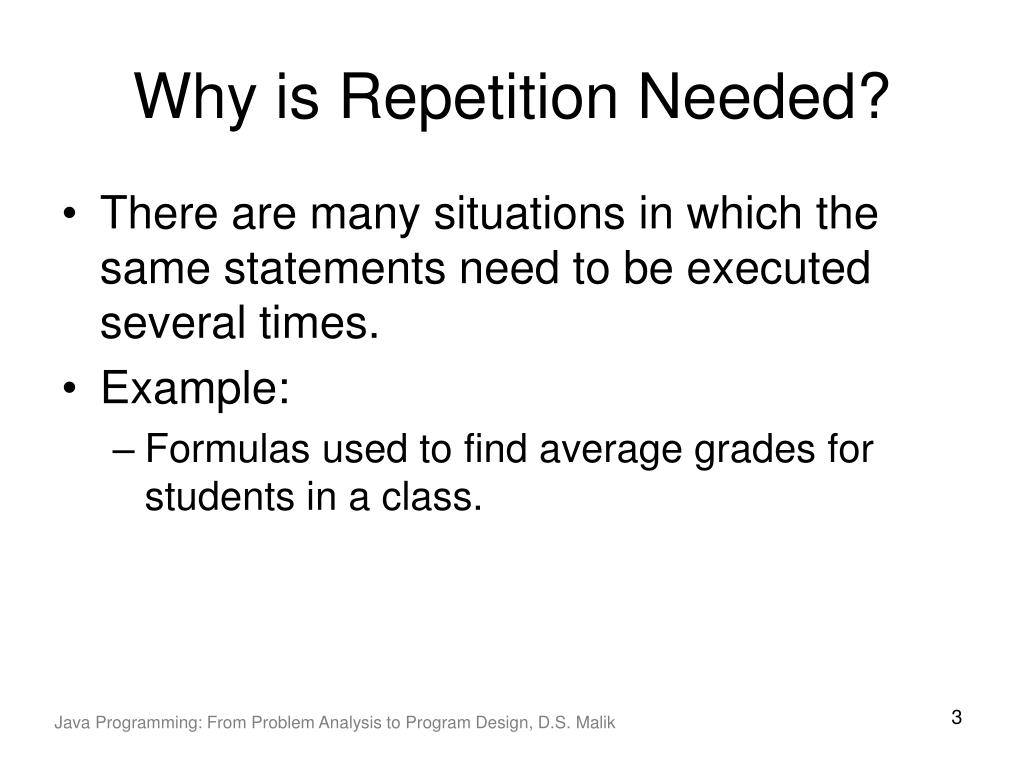 Why is Repetition Needed?

• There are many situations in which the same statements need to be executed several times.
• Example:
– Formulas used to find average grades for students in a class.

Java Programming: From Problem Analysis to Program Design, D.S. Malik

3